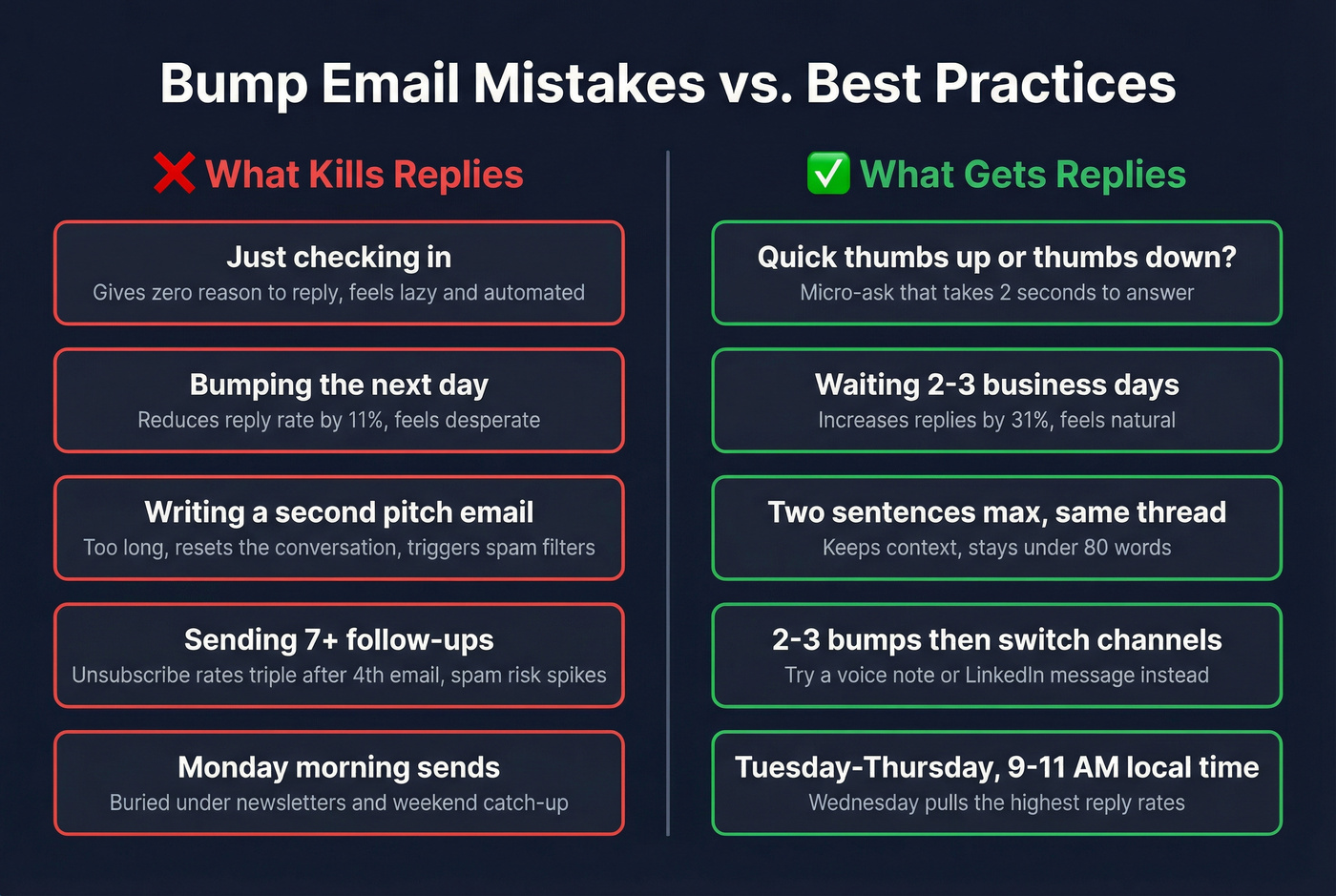 Bump Email Mistakes vs. Best Practices

❌ What Kills Replies

Just checking in
Gives zero reason to reply, feels lazy and automated

Bumping the next day
Reduces reply rate by 11%, feels desperate

Writing a second pitch email
Too long, resets the conversation, triggers spam filters

Sending 7+ follow-ups
Unsubscribe rates triple after 4th email, spam risk spikes

Monday morning sends
Buried under newsletters and weekend catch-up

✅ What Gets Replies

Quick thumbs up or thumbs down?
Micro-ask that takes 2 seconds to answer

Waiting 2-3 business days
Increases replies by 31%, feels natural

Two sentences max, same thread
Keeps context, stays under 80 words

2-3 bumps then switch channels
Try a voice note or LinkedIn message instead

Tuesday-Thursday, 9-11 AM local time
Wednesday pulls the highest reply rates